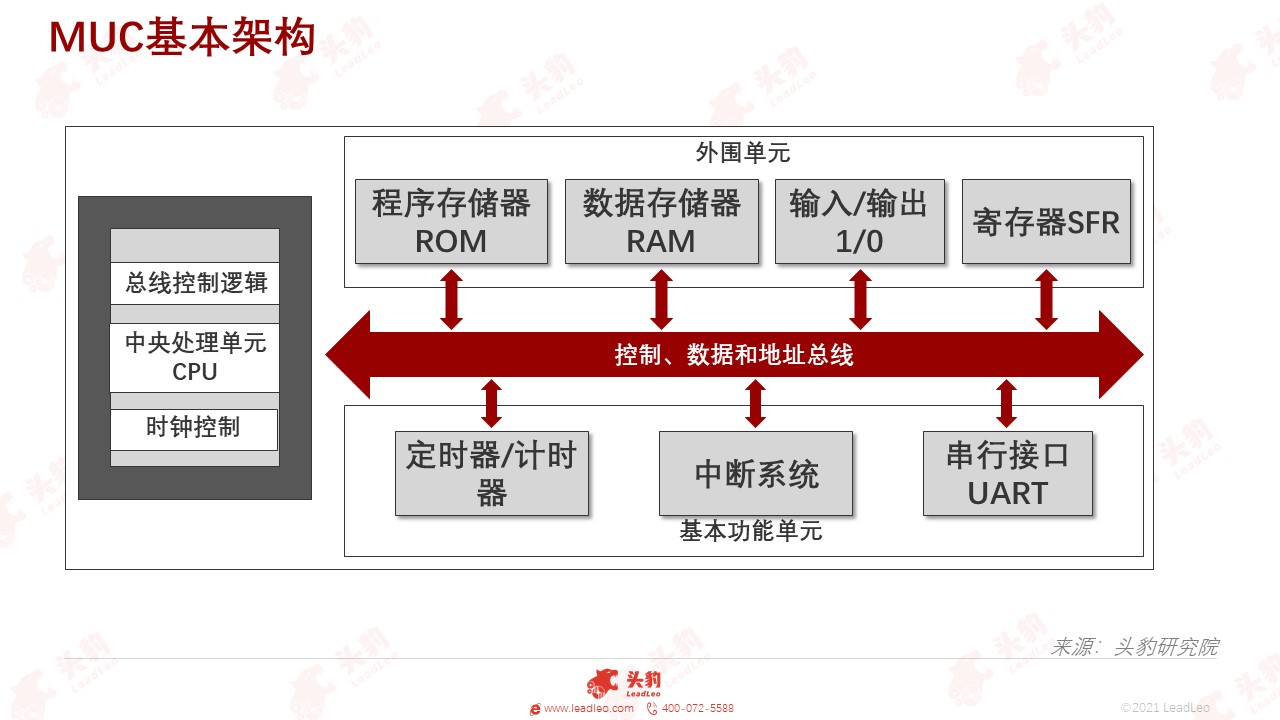 MUC基本架构

总线控制逻辑

中央处理单元 CPU

时钟控制

外围单元

程序存储器 ROM

数据存储器 RAM

输入/输出 1/0

寄存器SFR

控制、数据和地址总线

定时器/计时器

中断系统

串行接口 UART

基本功能单元

来源：头豹研究院

头豹 LeadLeo

www.leadleo.com 400-072-5588

©2021 LeadLeo